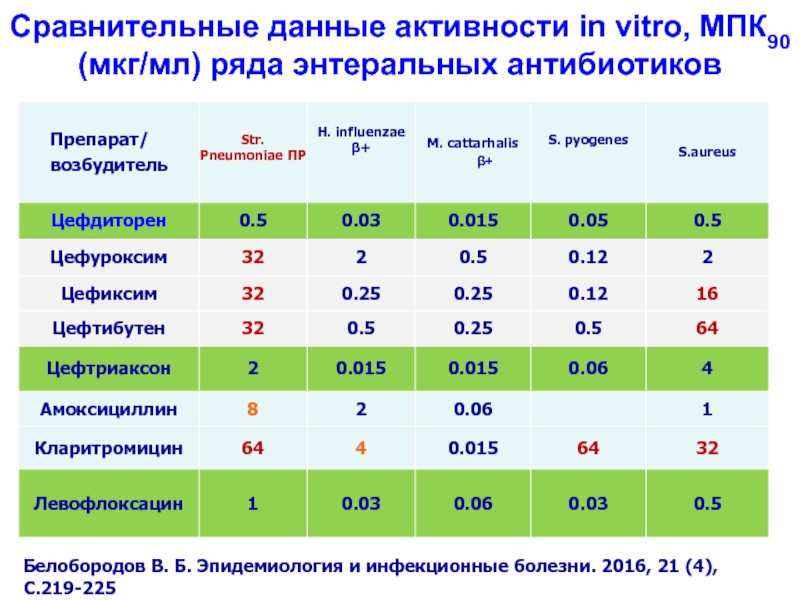 Сравнительные данные активности in vitro, МПК$_{90}$ (мкг/мл) ряда энтеральных антибиотиков

| Препарат/ возбудитель | Str. Pneumoniae ПР | H. influenzae β+ | M. cattarhalis β+ | S. pyogenes | S.aureus |
|---|---|---|---|---|---|
| Цефдиторен | 0.5 | 0.03 | 0.015 | 0.05 | 0.5 |
| Цефуроксим | 32 | 2 | 0.5 | 0.12 | 2 |
| Цефиксим | 32 | 0.25 | 0.25 | 0.12 | 16 |
| Цефтибутен | 32 | 0.5 | 0.25 | 0.5 | 64 |
| Цефтриаксон | 2 | 0.015 | 0.015 | 0.06 | 4 |
| Амоксициллин | 8 | 2 | 0.06 | | 1 |
| Кларитромицин | 64 | 4 | 0.015 | 64 | 32 |
| Левофлоксацин | 1 | 0.03 | 0.06 | 0.03 | 0.5 |

Белобородов В. Б. Эпидемиология и инфекционные болезни. 2016, 21 (4), С.219-225